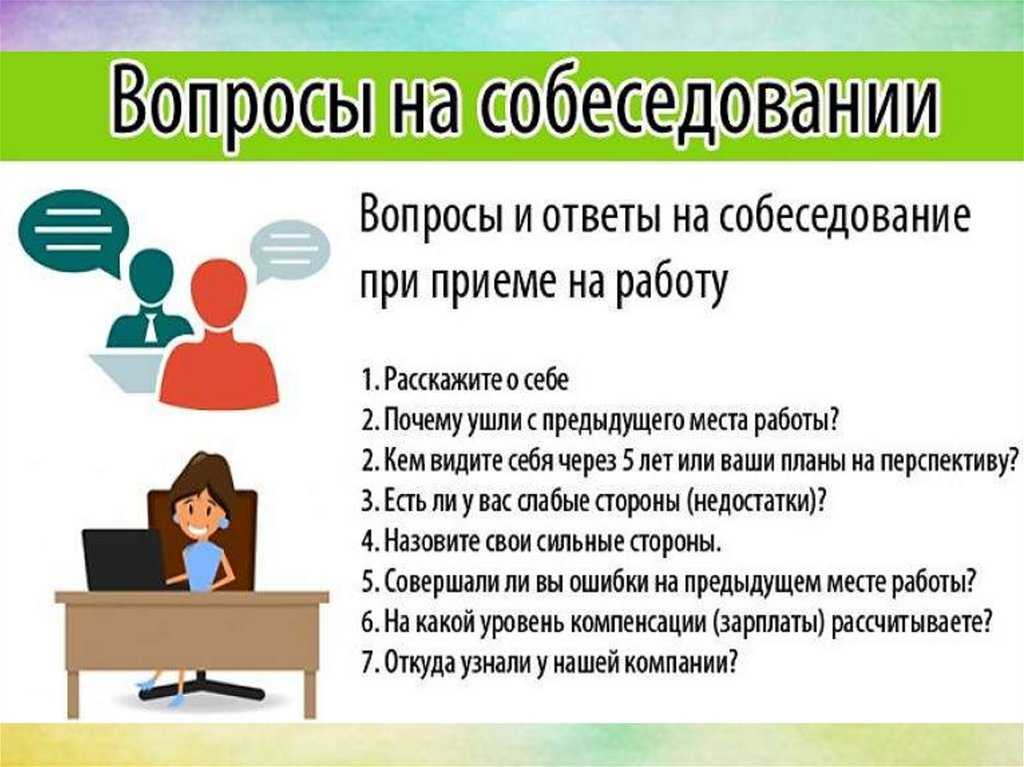 Вопросы на собеседовании

Вопросы и ответы на собеседование при приеме на работу

1. Расскажите о себе
2. Почему ушли с предыдущего места работы?
2. Кем видите себя через 5 лет или ваши планы на перспективу?
3. Есть ли у вас слабые стороны (недостатки)?
4. Назовите свои сильные стороны.
5. Совершали ли вы ошибки на предыдущем месте работы?
6. На какой уровень компенсации (зарплаты) рассчитываете?
7. Откуда узнали у нашей компании?